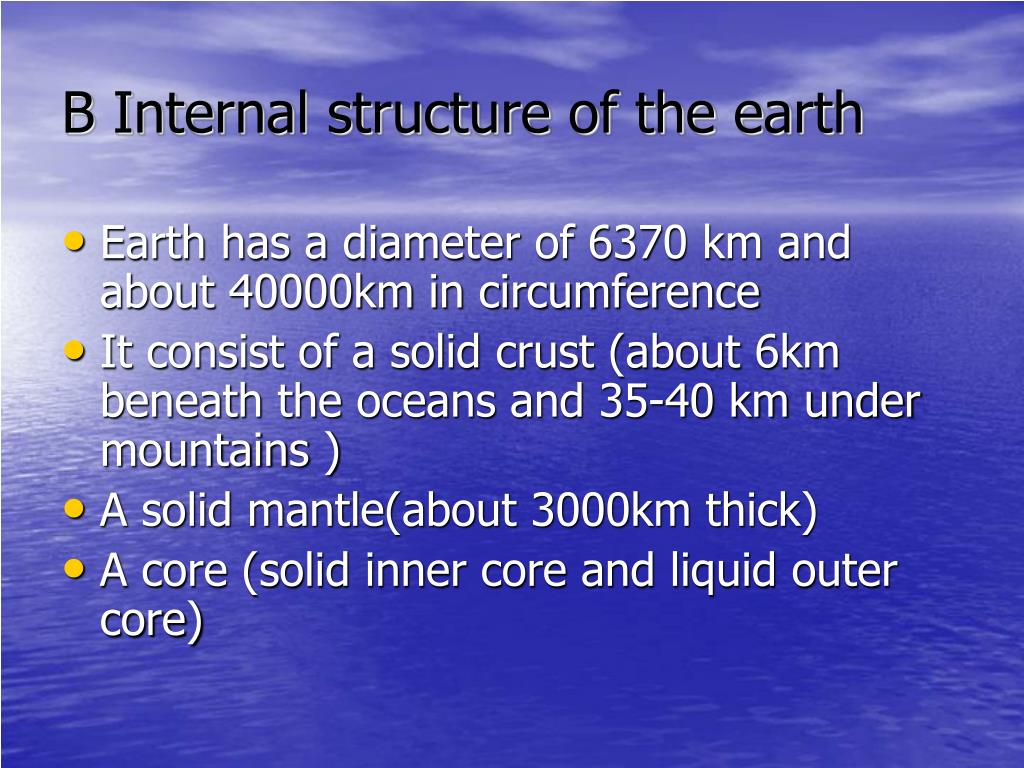 B Internal structure of the earth

• Earth has a diameter of 6370 km and about 40000km in circumference
• It consist of a solid crust (about 6km beneath the oceans and 35-40 km under mountains )
• A solid mantle(about 3000km thick)
• A core (solid inner core and liquid outer core)